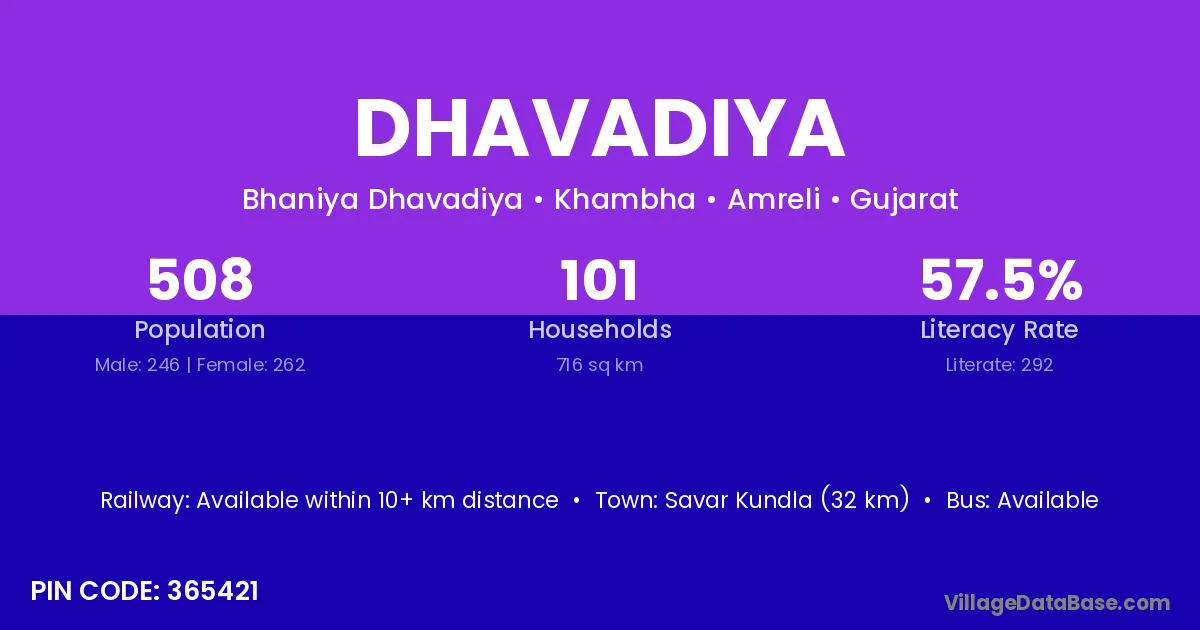 DHAVADIYA

Bhaniya Dhavadiya • Khambha • Amreli • Gujarat

508
Population
Male: 246 | Female: 262

101
Households
716 sq km

57.5%
Literacy Rate
Literate: 292

Railway: Available within 10+ km distance • Town: Savar Kundla (32 km) • Bus: Available

PIN CODE: 365421

VillageDataBase.com